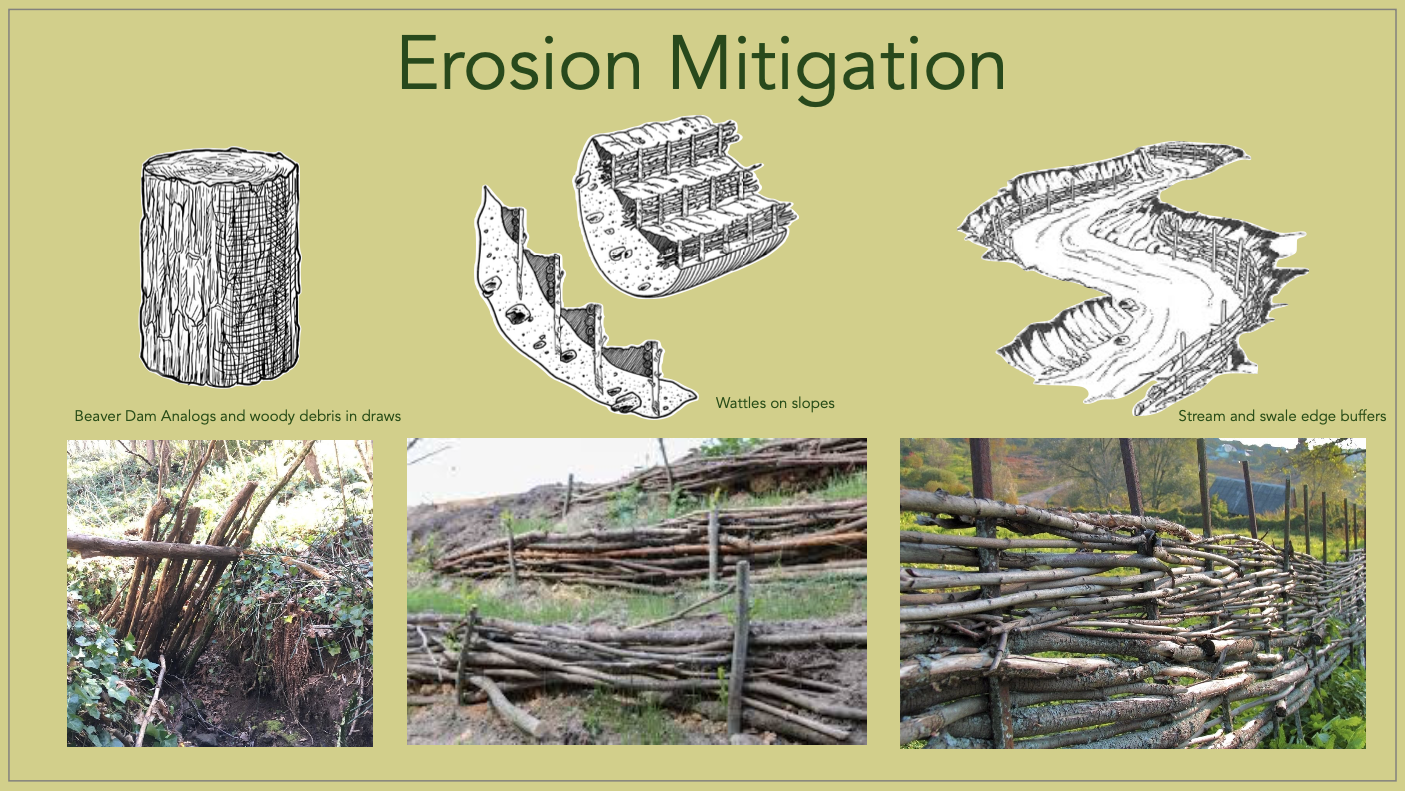 Erosion Mitigation

Beaver Dam Analogs and woody debris in draws

Wattles on slopes

Stream and swale edge buffers